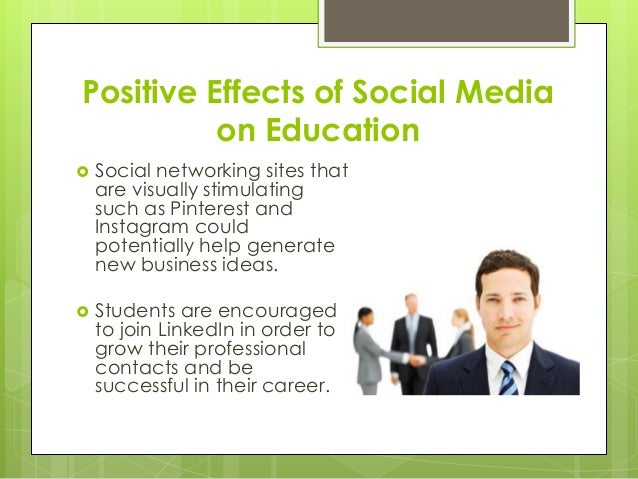 Positive Effects of Social Media on Education

Social networking sites that are visually stimulating such as Pinterest and Instagram could potentially help generate new business ideas.

Students are encouraged to join LinkedIn in order to grow their professional contacts and be successful in their career.